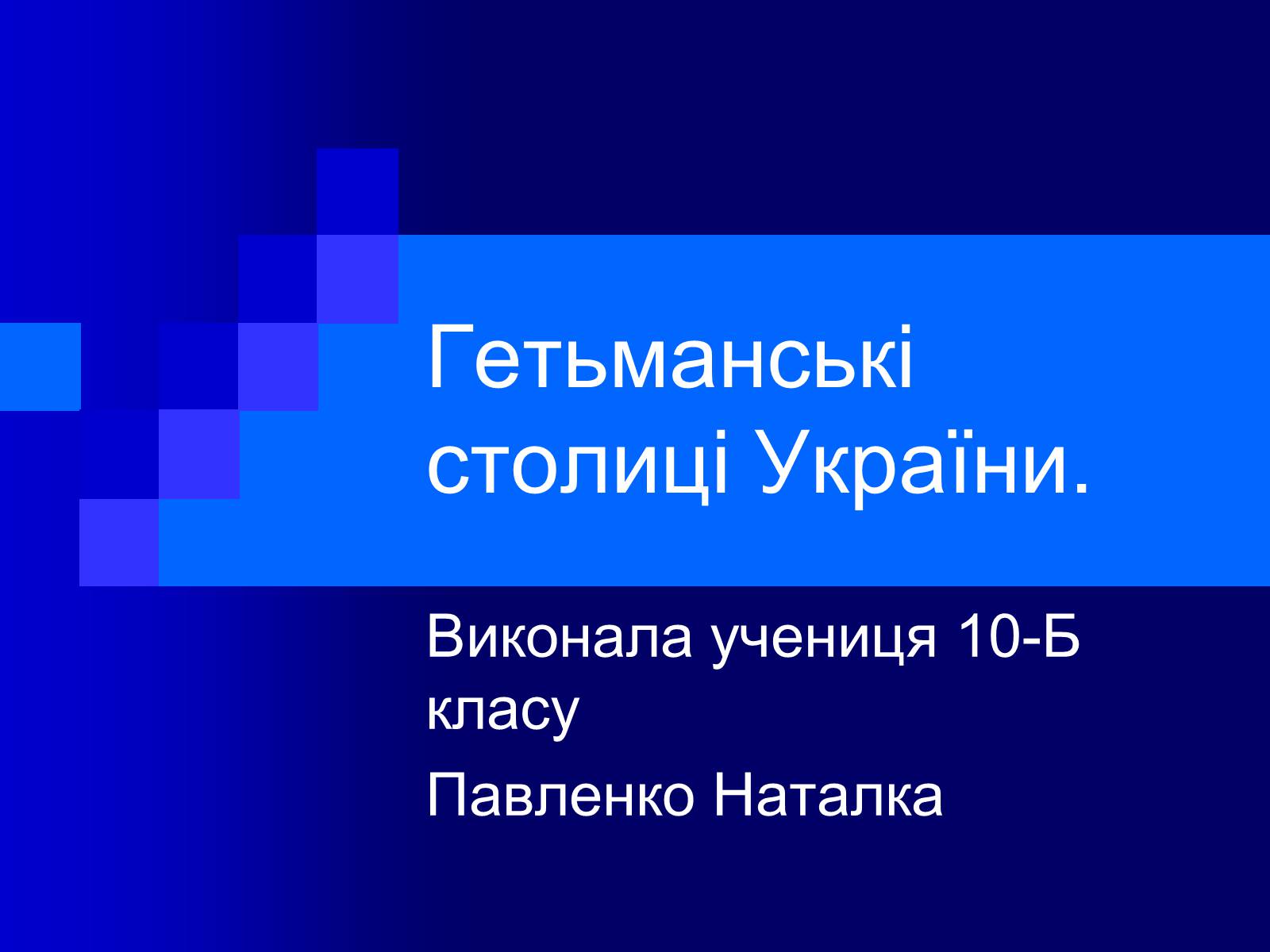 Гетьманські столиці України.

Виконала учениця 10-Б класу

Павленко Наталка